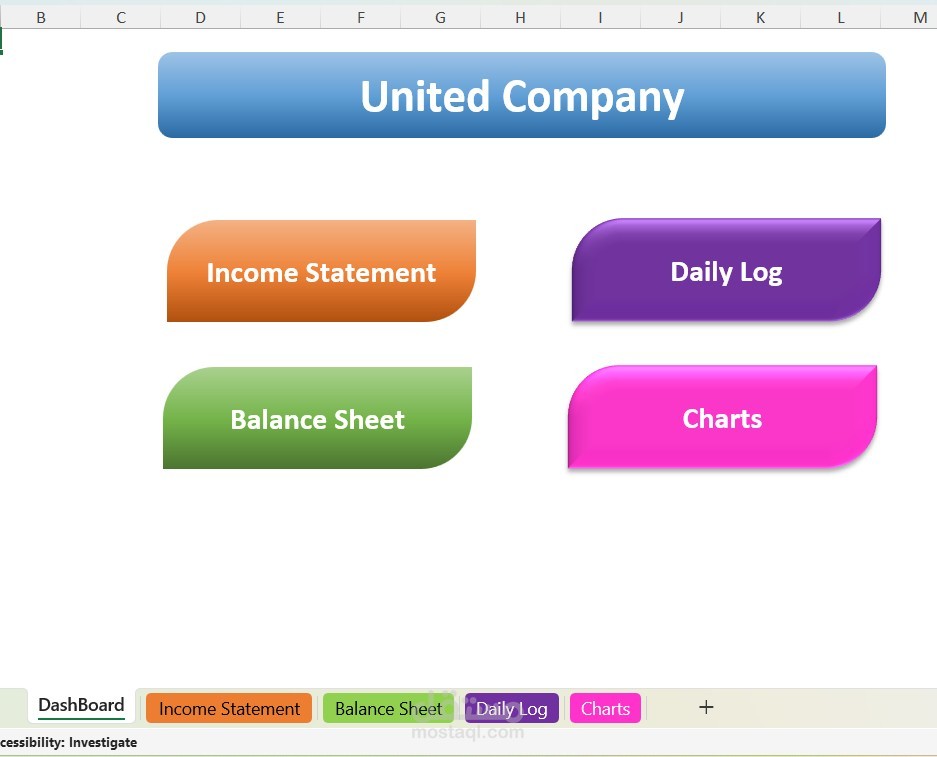 B C D E F G H I J K L M

United Company

Income Statement

Daily Log

Balance Sheet

Charts

DashBoard Income Statement Balance Sheet Daily Log Charts +

mostaql.com

cessibility: Investigate